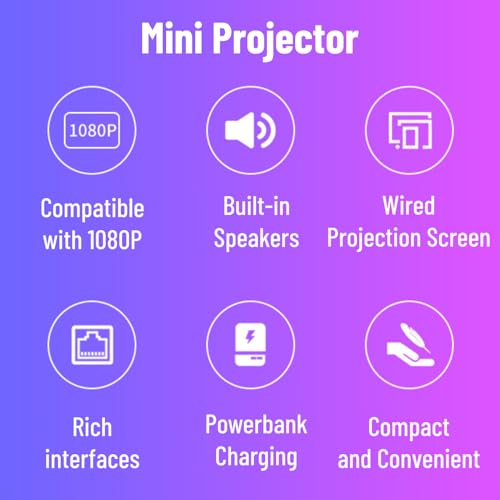 Mini Projector

1080P

Compatible with 1080P

Built-in Speakers

Wired Projection Screen

Rich interfaces

Powerbank Charging

Compact and Convenient